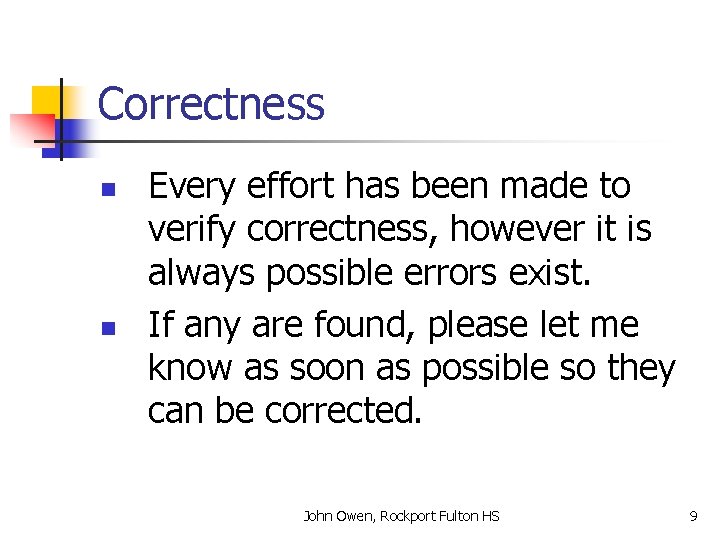 Correctness

- Every effort has been made to verify correctness, however it is always possible errors exist.
- If any are found, please let me know as soon as possible so they can be corrected.

John Owen, Rockport Fulton HS

9